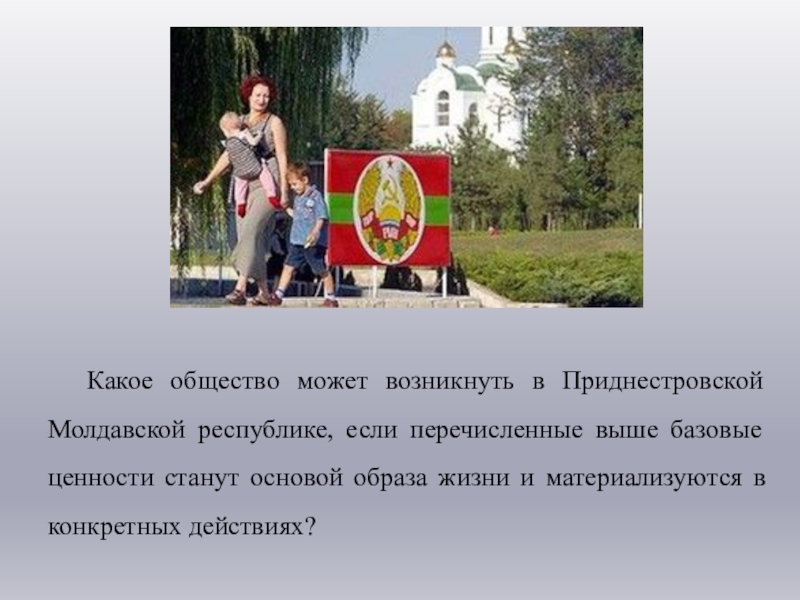 Какое общество может возникнуть в Приднестровской Молдавской республике, если перечисленные выше базовые ценности станут основой образа жизни и материализуются в конкретных действиях?